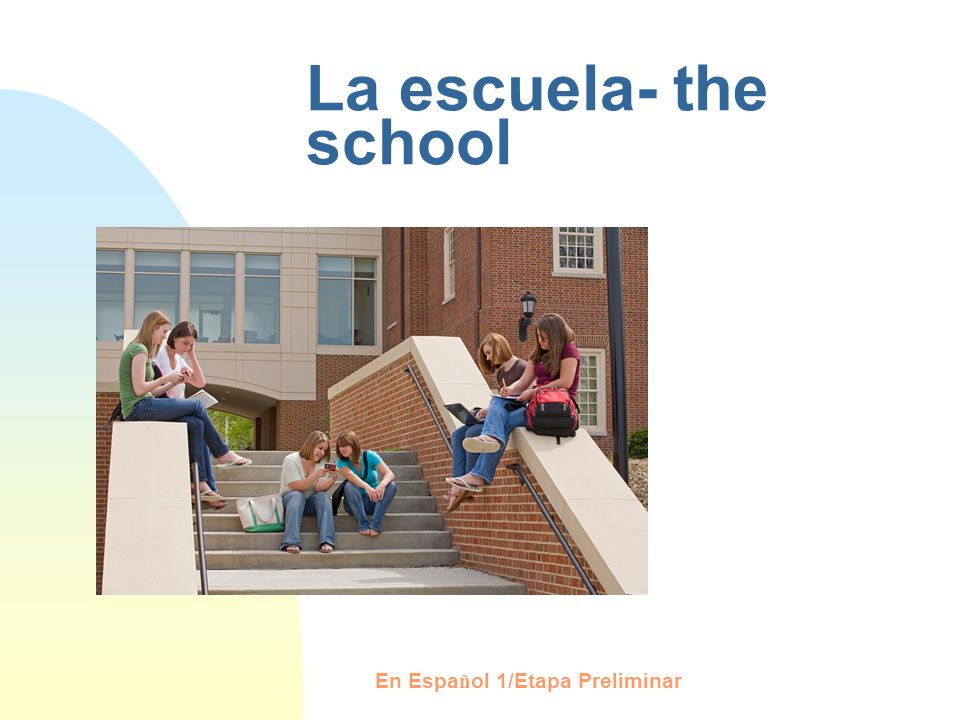 La escuela- the school

En Español 1/Etapa Preliminar